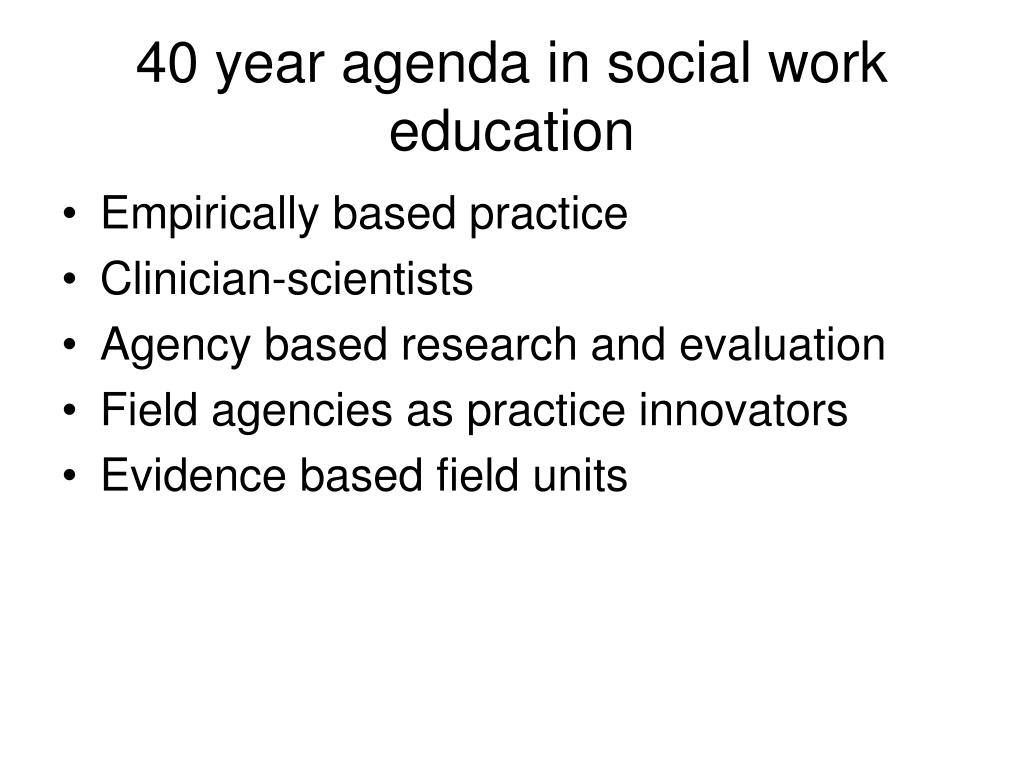 40 year agenda in social work education

• Empirically based practice
• Clinician-scientists
• Agency based research and evaluation
• Field agencies as practice innovators
• Evidence based field units